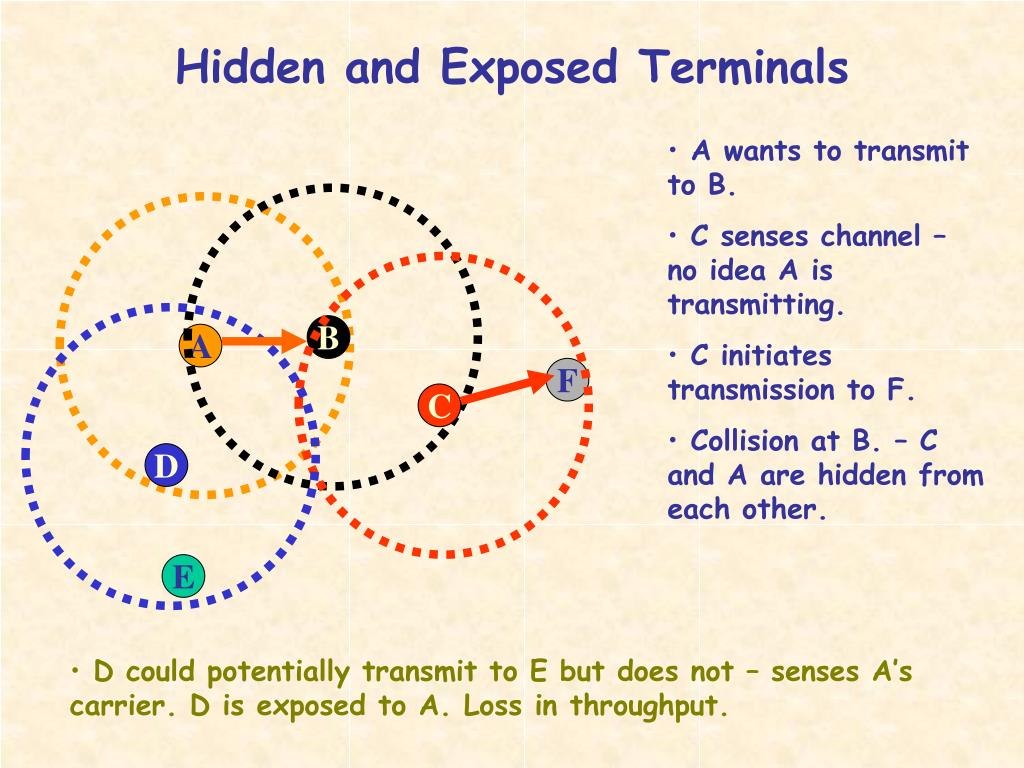 Hidden and Exposed Terminals

A

B

C

F

D

E

• A wants to transmit to B.

• C senses channel – no idea A is transmitting.

• C initiates transmission to F.

• Collision at B. – C and A are hidden from each other.

• D could potentially transmit to E but does not – senses A's carrier. D is exposed to A. Loss in throughput.